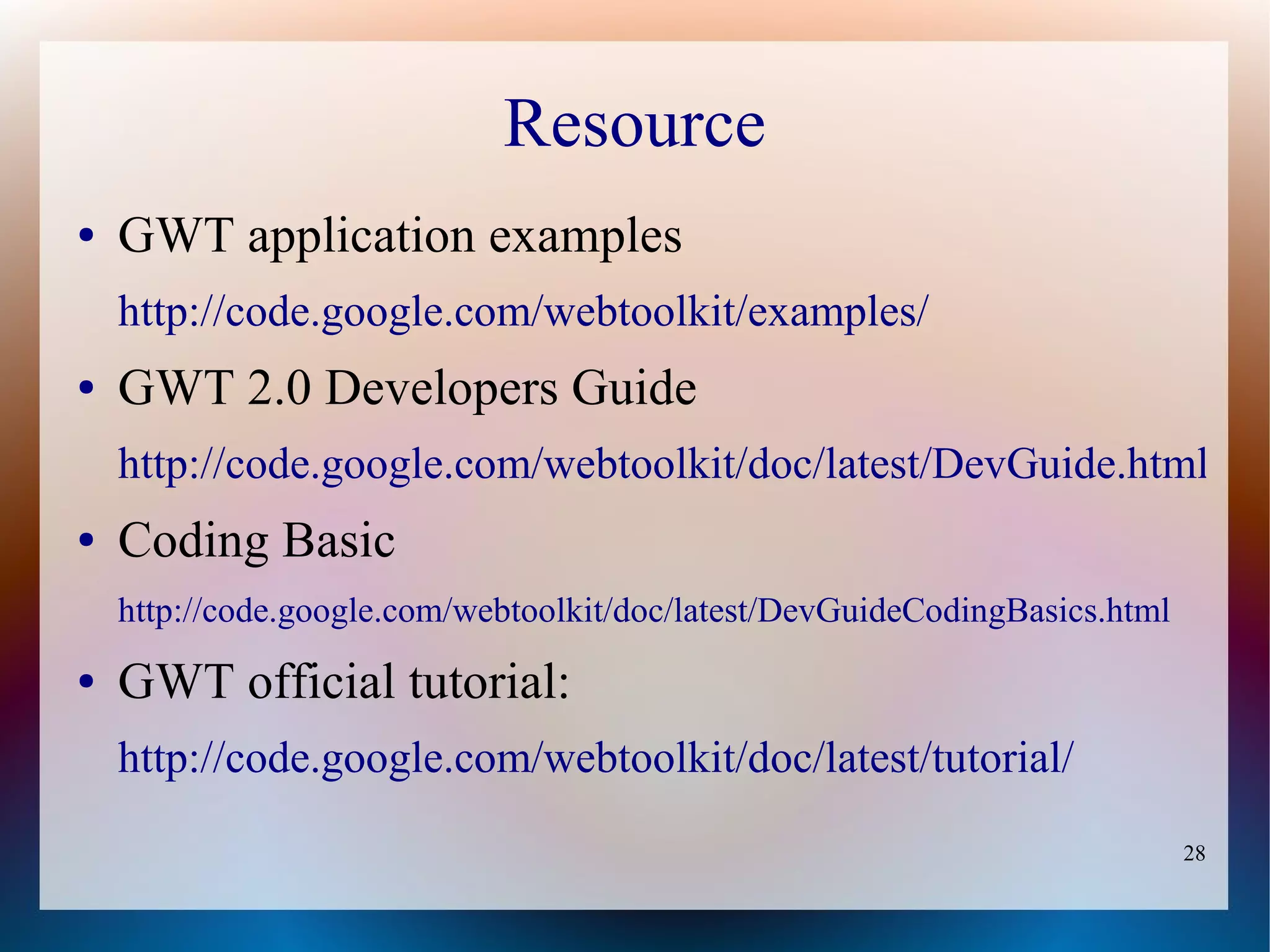 Resource

• GWT application examples
http://code.google.com/webtoolkit/examples/

• GWT 2.0 Developers Guide
http://code.google.com/webtoolkit/doc/latest/DevGuide.html

• Coding Basic
http://code.google.com/webtoolkit/doc/latest/DevGuideCodingBasics.html

• GWT official tutorial:
http://code.google.com/webtoolkit/doc/latest/tutorial/

28